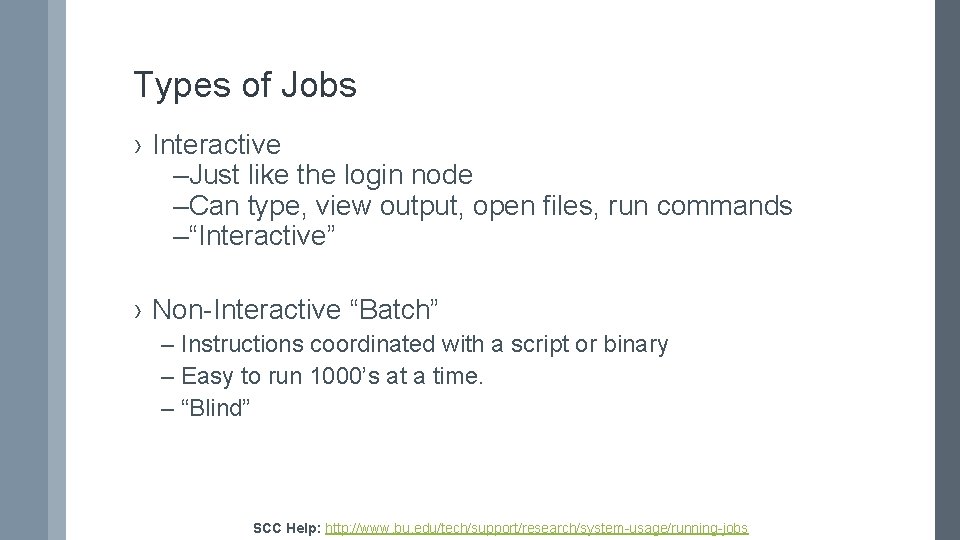 Types of Jobs

› Interactive
–Just like the login node
–Can type, view output, open files, run commands
–“Interactive”

› Non-Interactive “Batch”
– Instructions coordinated with a script or binary
– Easy to run 1000’s at a time.
– “Blind”

SCC Help: http://www.bu.edu/tech/support/research/system-usage/running-jobs